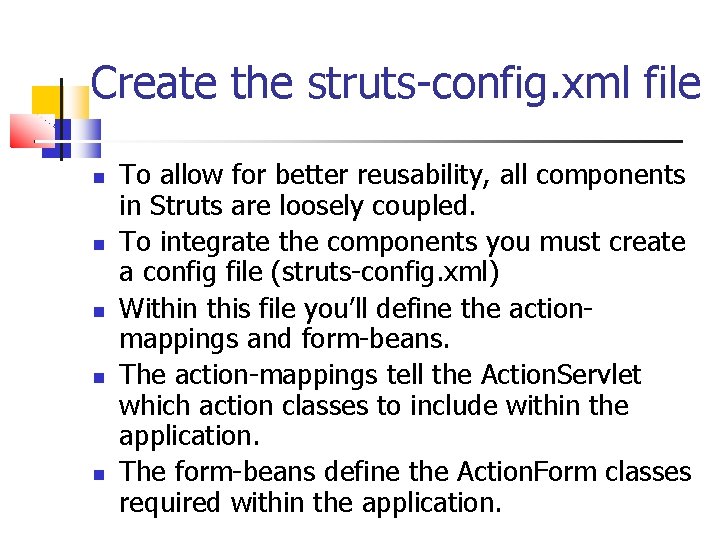 Create the struts-config.xml file

- To allow for better reusability, all components in Struts are loosely coupled.
- To integrate the components you must create a config file (struts-config.xml)
- Within this file you'll define the action-mappings and form-beans.
- The action-mappings tell the ActionServlet which action classes to include within the application.
- The form-beans define the ActionForm classes required within the application.